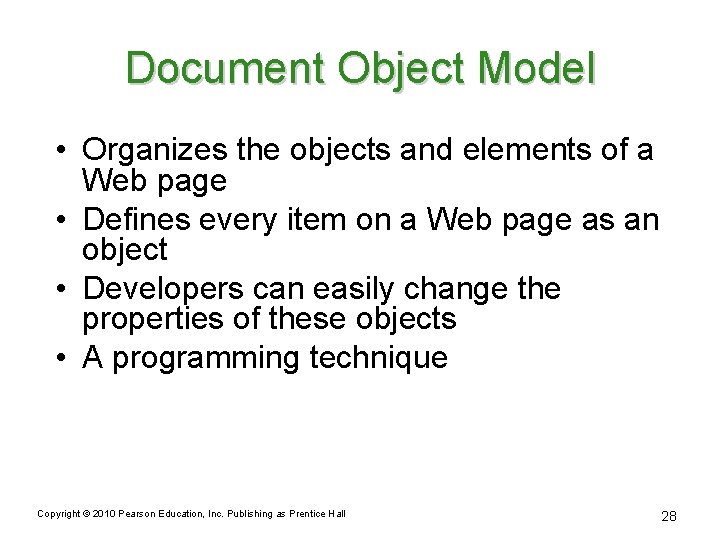 Document Object Model

• Organizes the objects and elements of a Web page
• Defines every item on a Web page as an object
• Developers can easily change the properties of these objects
• A programming technique

Copyright © 2010 Pearson Education, Inc. Publishing as Prentice Hall

28